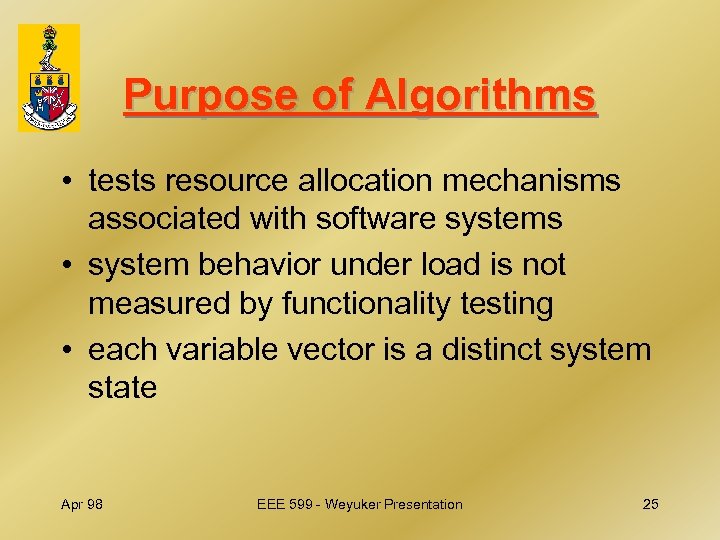 Purpose of Algorithms

• tests resource allocation mechanisms associated with software systems
• system behavior under load is not measured by functionality testing
• each variable vector is a distinct system state

Apr 98
EEE 599 - Weyuker Presentation
25